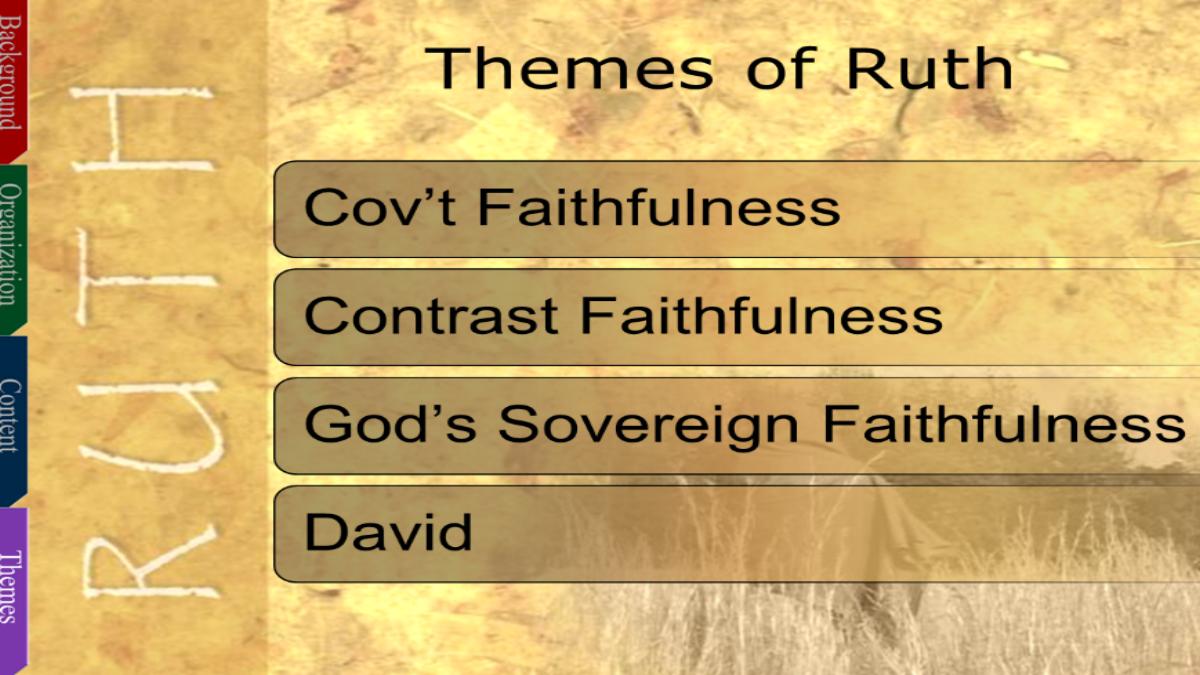 Background
Organization
Content
Themes

RUTH

Themes of Ruth

Cov’t Faithfulness

Contrast Faithfulness

God’s Sovereign Faithfulness

David